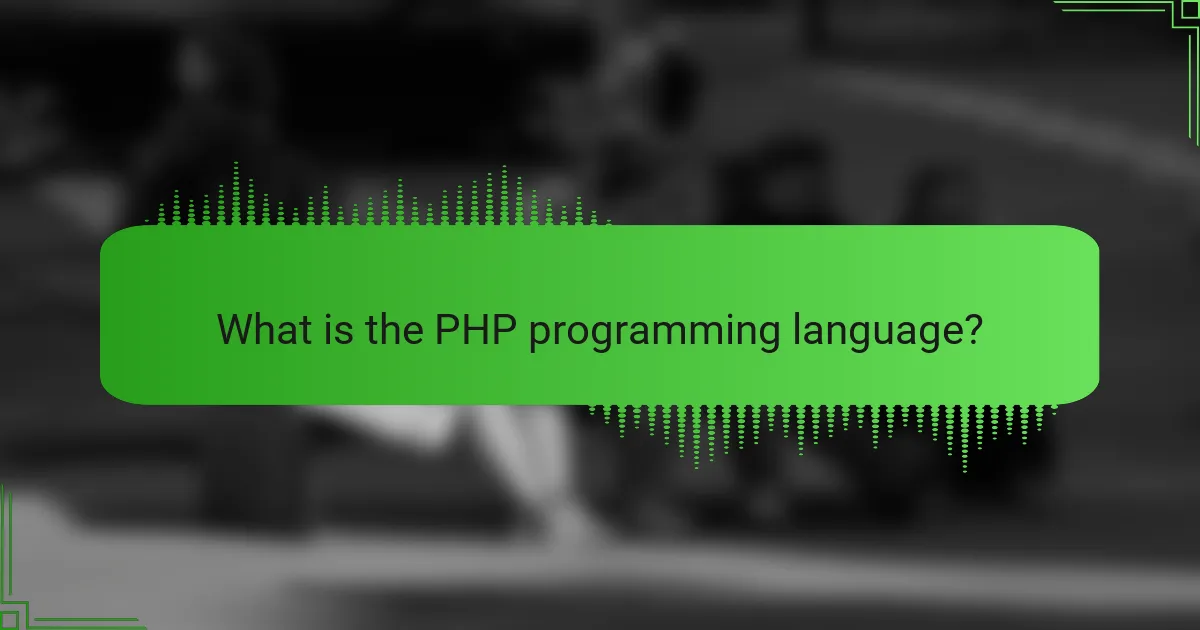 What is the PHP programming language?